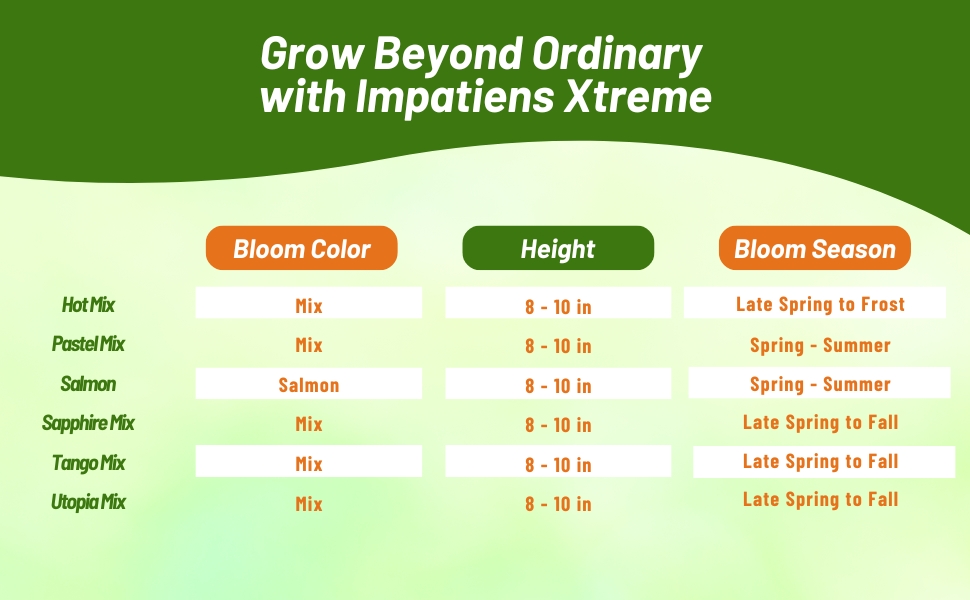 Grow Beyond Ordinary with Impatiens Xtreme

| | Bloom Color | Height | Bloom Season |
|---|---|---|---|
| Hot Mix | Mix | 8 - 10 in | Late Spring to Frost |
| Pastel Mix | Mix | 8 - 10 in | Spring - Summer |
| Salmon | Salmon | 8 - 10 in | Spring - Summer |
| Sapphire Mix | Mix | 8 - 10 in | Late Spring to Fall |
| Tango Mix | Mix | 8 - 10 in | Late Spring to Fall |
| Utopia Mix | Mix | 8 - 10 in | Late Spring to Fall |